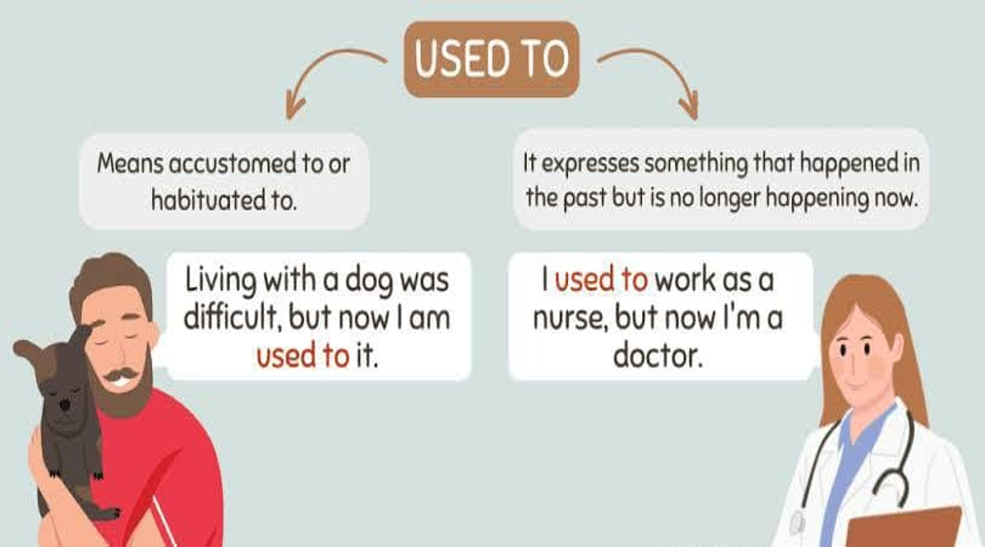 USED TO

Means accustomed to or habituated to.

Living with a dog was difficult, but now I am used to it.

It expresses something that happened in the past but is no longer happening now.

I used to work as a nurse, but now I'm a doctor.